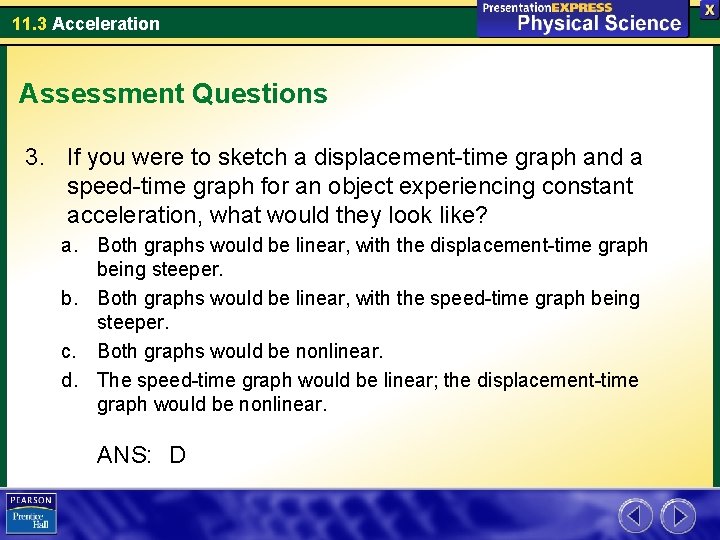 11.3 Acceleration

PresentationEXPRESS
Physical Science

X

Assessment Questions

3. If you were to sketch a displacement-time graph and a speed-time graph for an object experiencing constant acceleration, what would they look like?

a. Both graphs would be linear, with the displacement-time graph being steeper.

b. Both graphs would be linear, with the speed-time graph being steeper.

c. Both graphs would be nonlinear.

d. The speed-time graph would be linear; the displacement-time graph would be nonlinear.

ANS: D

PEARSON
Prentice Hall